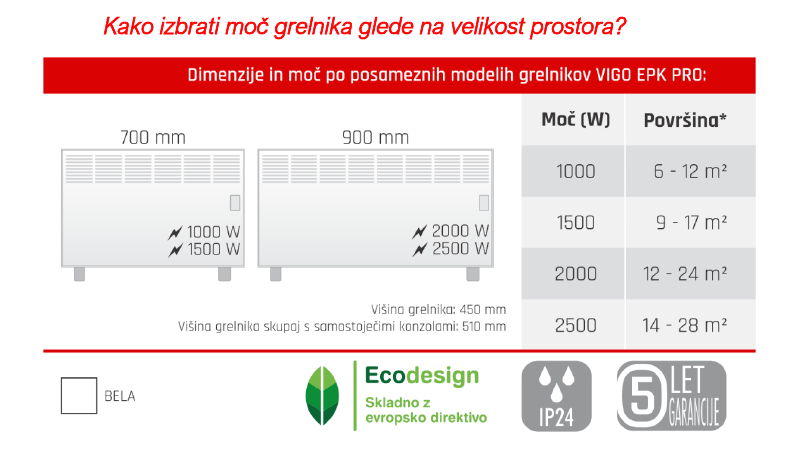 Kako izbrati moč grelnika glede na velikost prostora?

Dimenzije in moč po posameznih modelih grelnikov VIGO EPK PRO:

700 mm

1000 W
1500 W

900 mm

2000 W
2500 W

Višina grelnika: 450 mm
Višina grelnika skupaj s samostoječimi konzolami: 510 mm

| Moč (W) | Površina* |
|---|---|
| 1000 | 6 - 12 m² |
| 1500 | 9 - 17 m² |
| 2000 | 12 - 24 m² |
| 2500 | 14 - 28 m² |

BELA

Ecodesign
Skladno z evropsko direktivo

IP24

5 LET GARANCIJE